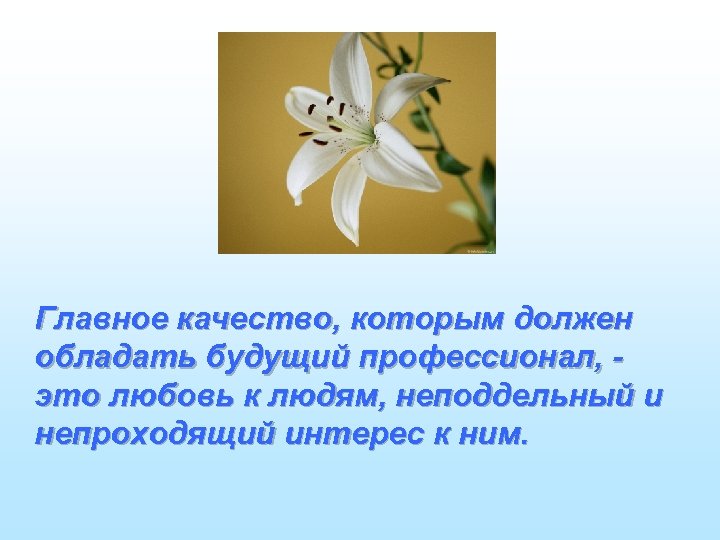 Главное качество, которым должен обладать будущий профессионал, - это любовь к людям, неподдельный и непроходящий интерес к ним.